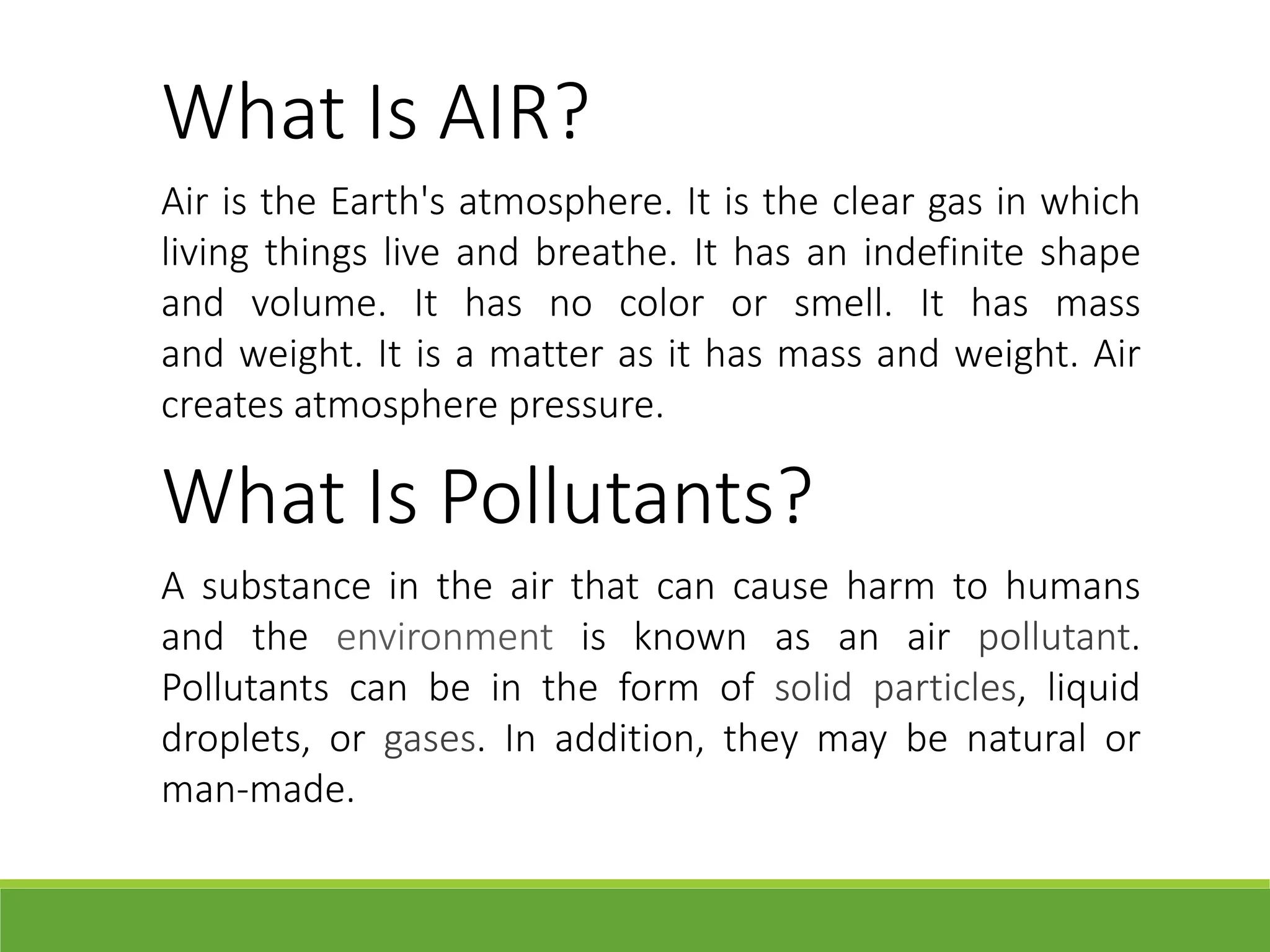 What Is AIR?

Air is the Earth's atmosphere. It is the clear gas in which living things live and breathe. It has an indefinite shape and volume. It has no color or smell. It has mass and weight. It is a matter as it has mass and weight. Air creates atmosphere pressure.

What Is Pollutants?

A substance in the air that can cause harm to humans and the environment is known as an air pollutant. Pollutants can be in the form of solid particles, liquid droplets, or gases. In addition, they may be natural or man-made.